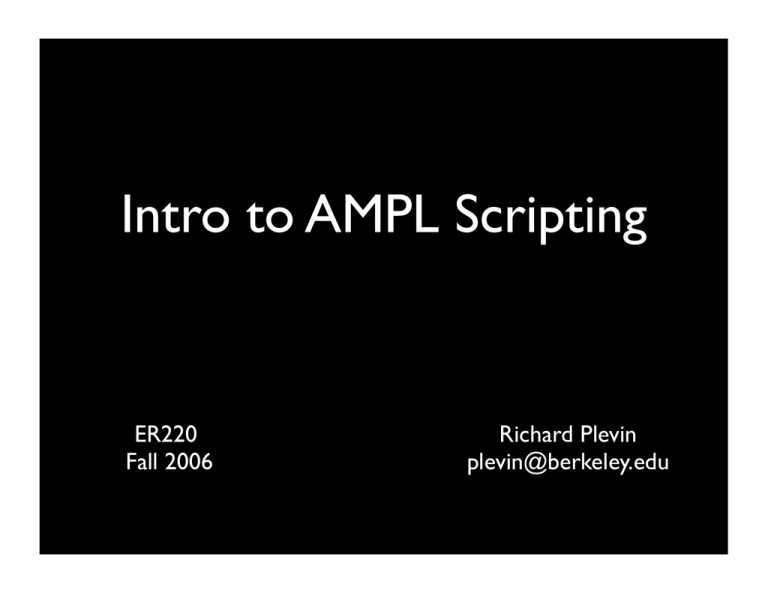 Intro to AMPL Scripting

ER220
Fall 2006

Richard Plevin
plevin@berkeley.edu